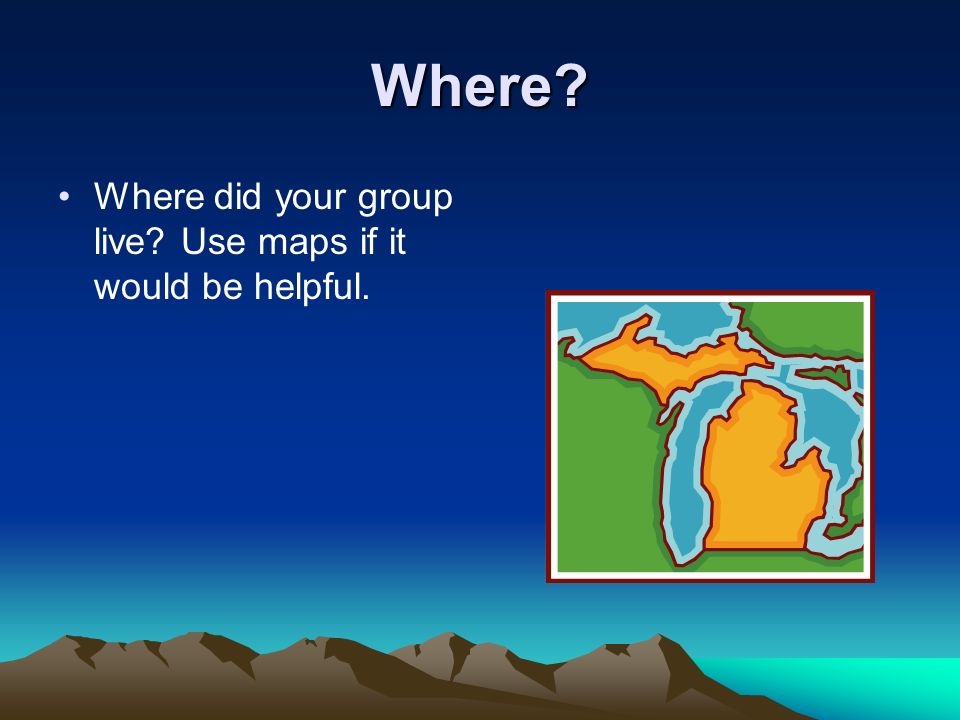 Where?

• Where did your group live? Use maps if it would be helpful.